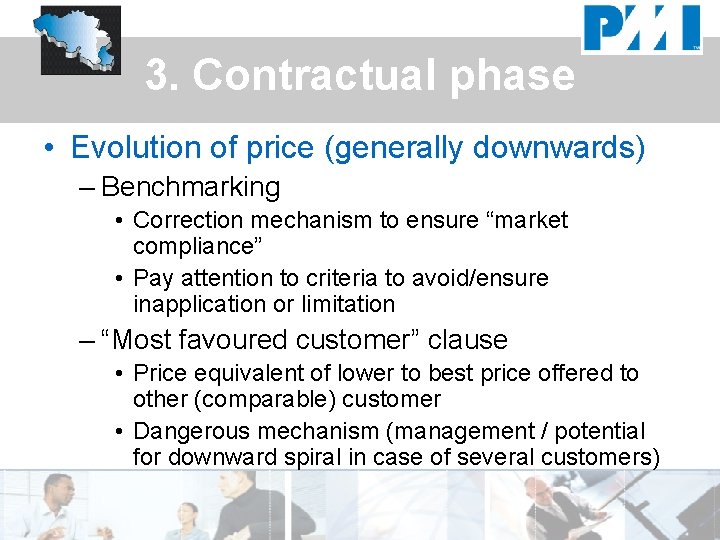 PMI

3. Contractual phase

• Evolution of price (generally downwards)

– Benchmarking

• Correction mechanism to ensure “market compliance”

• Pay attention to criteria to avoid/ensure inapplication or limitation

– “Most favoured customer” clause

• Price equivalent of lower to best price offered to other (comparable) customer

• Dangerous mechanism (management / potential for downward spiral in case of several customers)